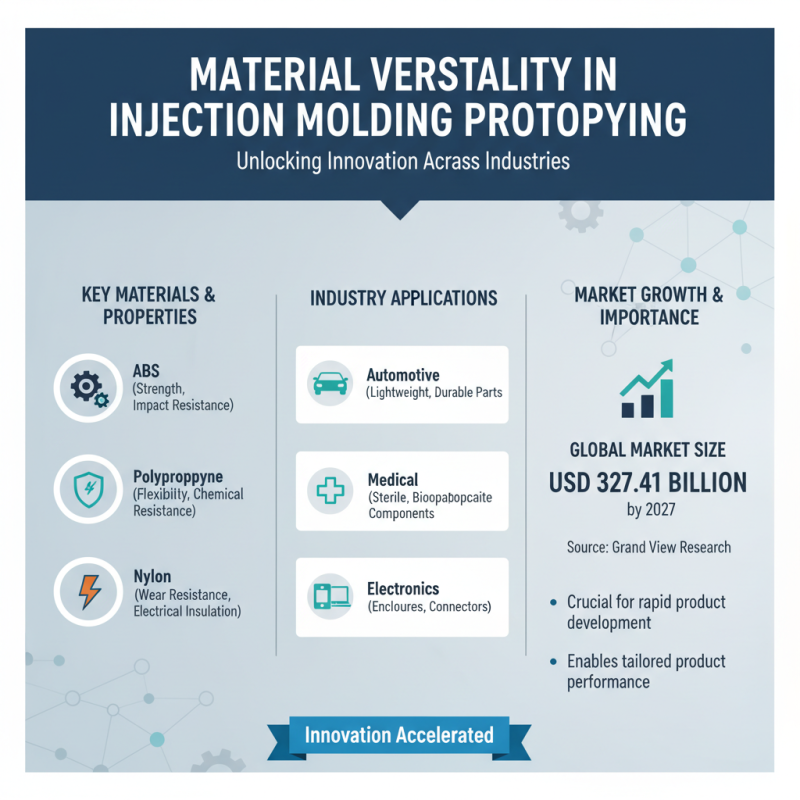 MATERIAL VERSTALITY IN INJECTION MOLDING PROTOPYING

Unlocking Innovation Acrass Industries

KEY MATERIALS & PROPERTIES

ABS
(Strength, Impact Resistance)

Polyproppyne
(Flexibility, Chemical Resistance)

Nylon
(Wear Resistance, Electrical Insulation)

INDUSTRY APPLICATIONS

Automotive
(Lightweight, Durable Parts

Medical
(Sterile, Bioopabopcaite Components

Electronics
(Encloures, Connectors)

MARKET GROWTH & IMPORTANCE

GLOBAL MARKET SIZE
USD 327.41 BILLION
by 2027

Source: Grand View Research

• Crucial for rapid product development
• Enables tailored product performance

Innovation Accelerated